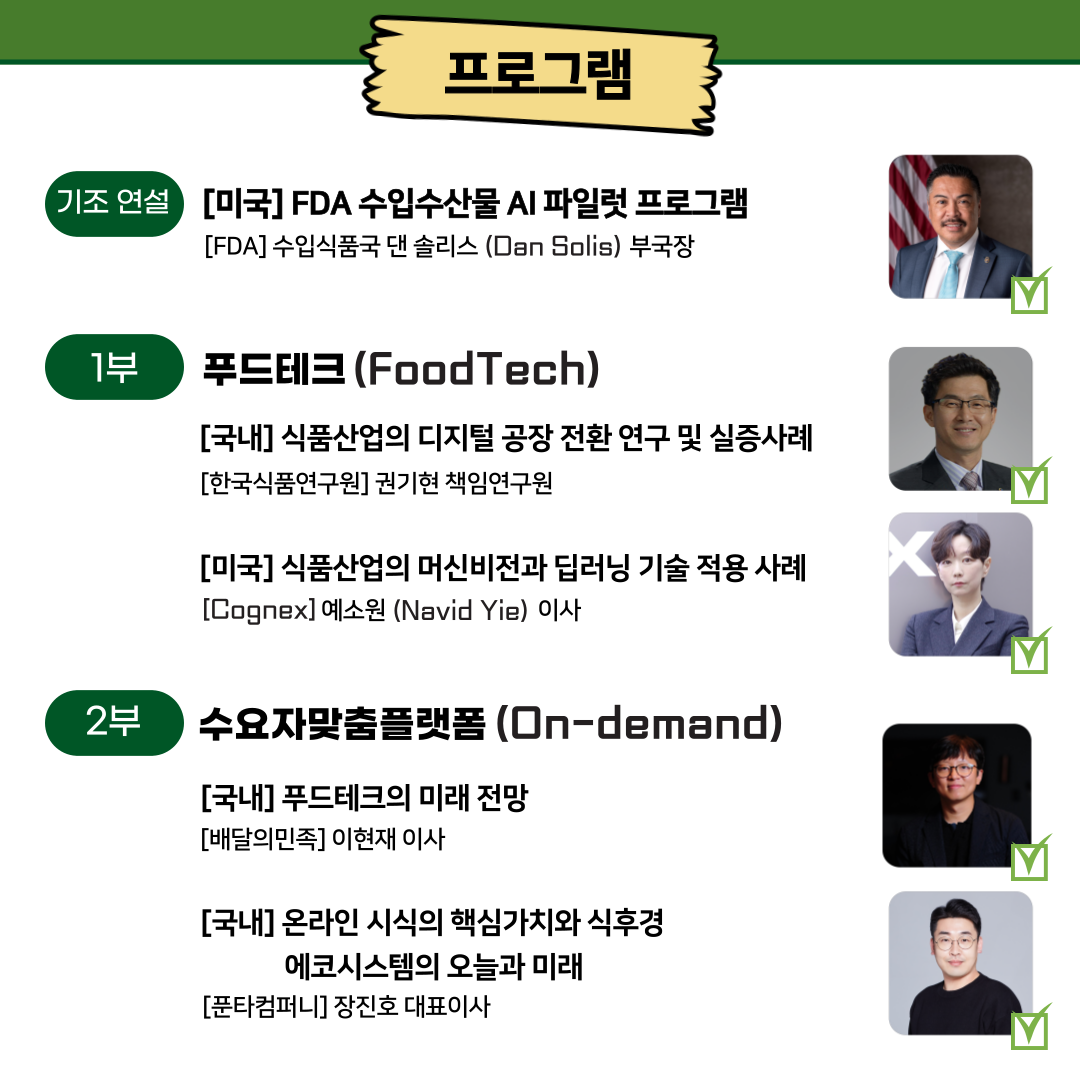 프로그램

기조 연설

[미국] FDA 수입수산물 AI 파일럿 프로그램

[FDA] 수입식품국 댄 솔리스 (Dan Solis) 부국장

1부

푸드테크 (FoodTech)

[국내] 식품산업의 디지털 공장 전환 연구 및 실증사례

[한국식품연구원] 권기현 책임연구원

[미국] 식품산업의 머신비전과 딥러닝 기술 적용 사례

[Cognex] 예소원 (Navid Yie) 이사

2부

수요자맞춤플랫폼 (On-demand)

[국내] 푸드테크의 미래 전망

[배달의민족] 이현재 이사

[국내] 온라인 시식의 핵심가치와 식후경 에코시스템의 오늘과 미래

[푼타컴퍼니] 장진호 대표이사